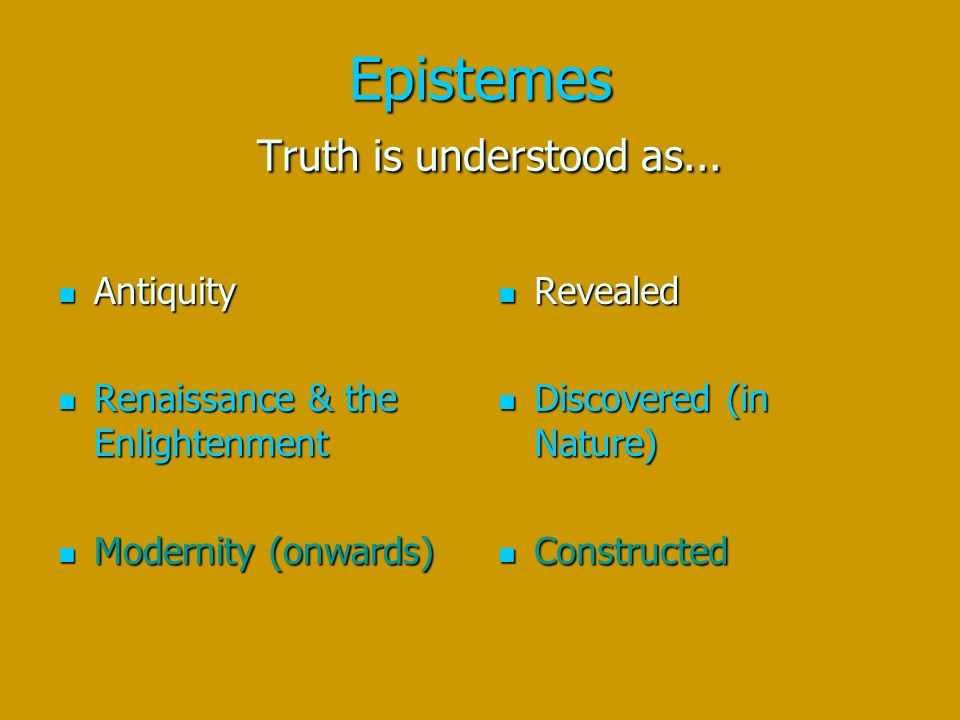 Epistemes

Truth is understood as...

- Antiquity
- Renaissance & the Enlightenment
- Modernity (onwards)

- Revealed
- Discovered (in Nature)
- Constructed